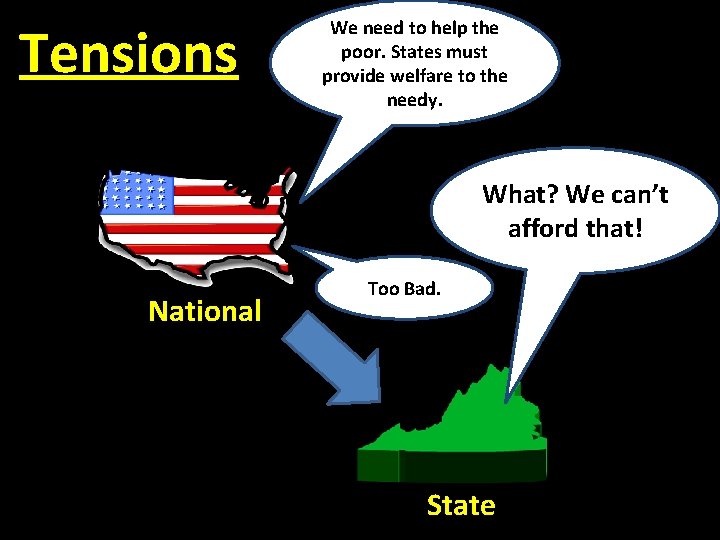 Tensions

We need to help the poor. States must provide welfare to the needy.

What? We can't afford that!

Too Bad.

National

State